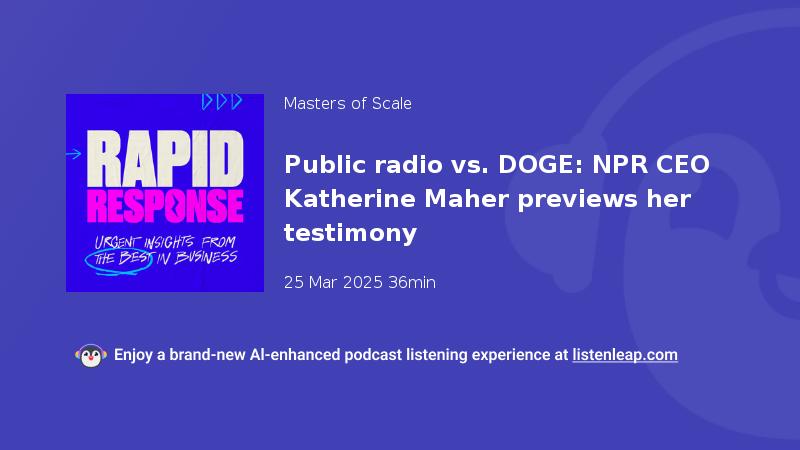 RAPID
RESPONSE
URGENT INSIGHTS FROM THE BEST IN BUSINESS

Masters of Scale

Public radio vs. DOGE: NPR CEO Katherine Maher previews her testimony

25 Mar 2025 36min

Enjoy a brand-new AI-enhanced podcast listening experience at listenleap.com